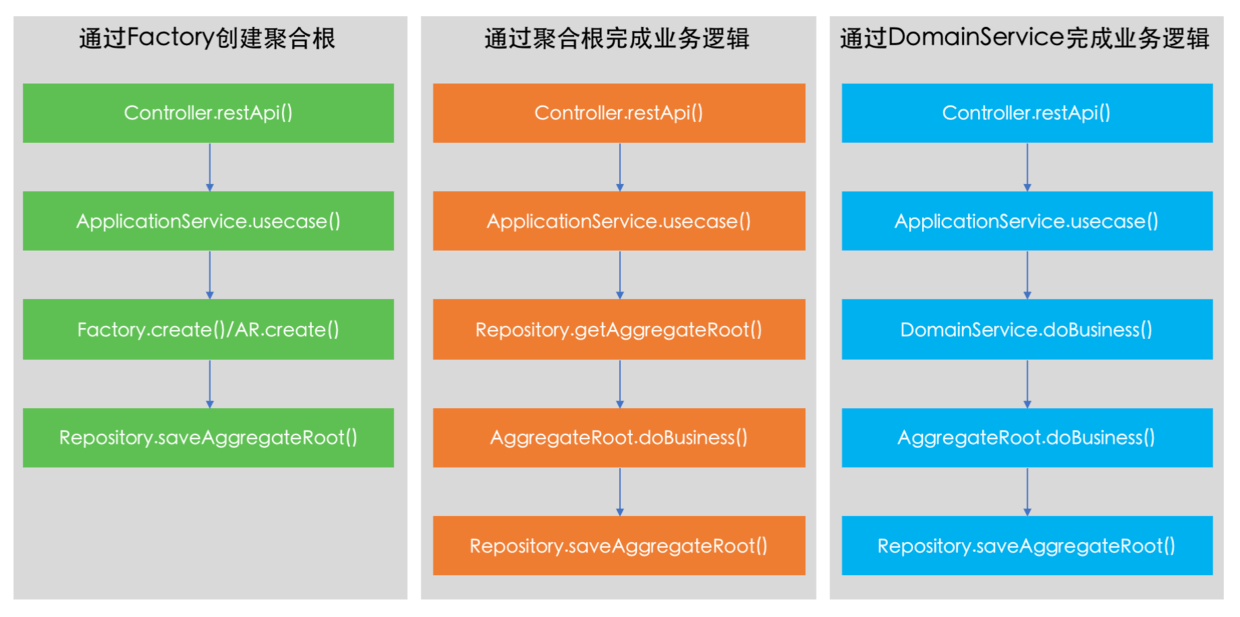 通过Factory创建聚合根

Controller.restApi()

ApplicationService.usecase()

Factory.create()/AR.create()

Repository.saveAggregateRoot()

通过聚合根完成业务逻辑

Controller.restApi()

ApplicationService.usecase()

Repository.getAggregateRoot()

AggregateRoot.doBusiness()

Repository.saveAggregateRoot()

通过DomainService完成业务逻辑

Controller.restApi()

ApplicationService.usecase()

DomainService.doBusiness()

AggregateRoot.doBusiness()

Repository.saveAggregateRoot()